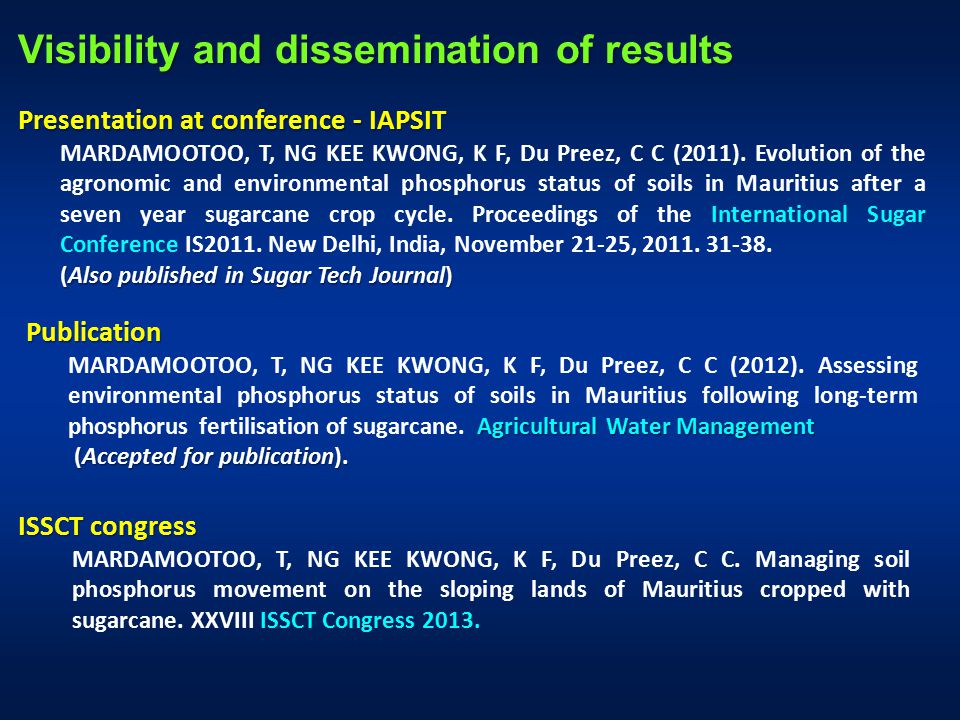 Visibility and dissemination of results

Presentation at conference - IAPSIT

MARDAMOOTOO, T, NG KEE KWONG, K F, Du Preez, C C (2011). Evolution of the agronomic and environmental phosphorus status of soils in Mauritius after a seven year sugarcane crop cycle. Proceedings of the International Sugar Conference IS2011. New Delhi, India, November 21-25, 2011. 31-38.
(Also published in Sugar Tech Journal)

Publication

MARDAMOOTOO, T, NG KEE KWONG, K F, Du Preez, C C (2012). Assessing environmental phosphorus status of soils in Mauritius following long-term phosphorus fertilisation of sugarcane. Agricultural Water Management
(Accepted for publication).

ISSCT congress

MARDAMOOTOO, T, NG KEE KWONG, K F, Du Preez, C C. Managing soil phosphorus movement on the sloping lands of Mauritius cropped with sugarcane. XXVIII ISSCT Congress 2013.